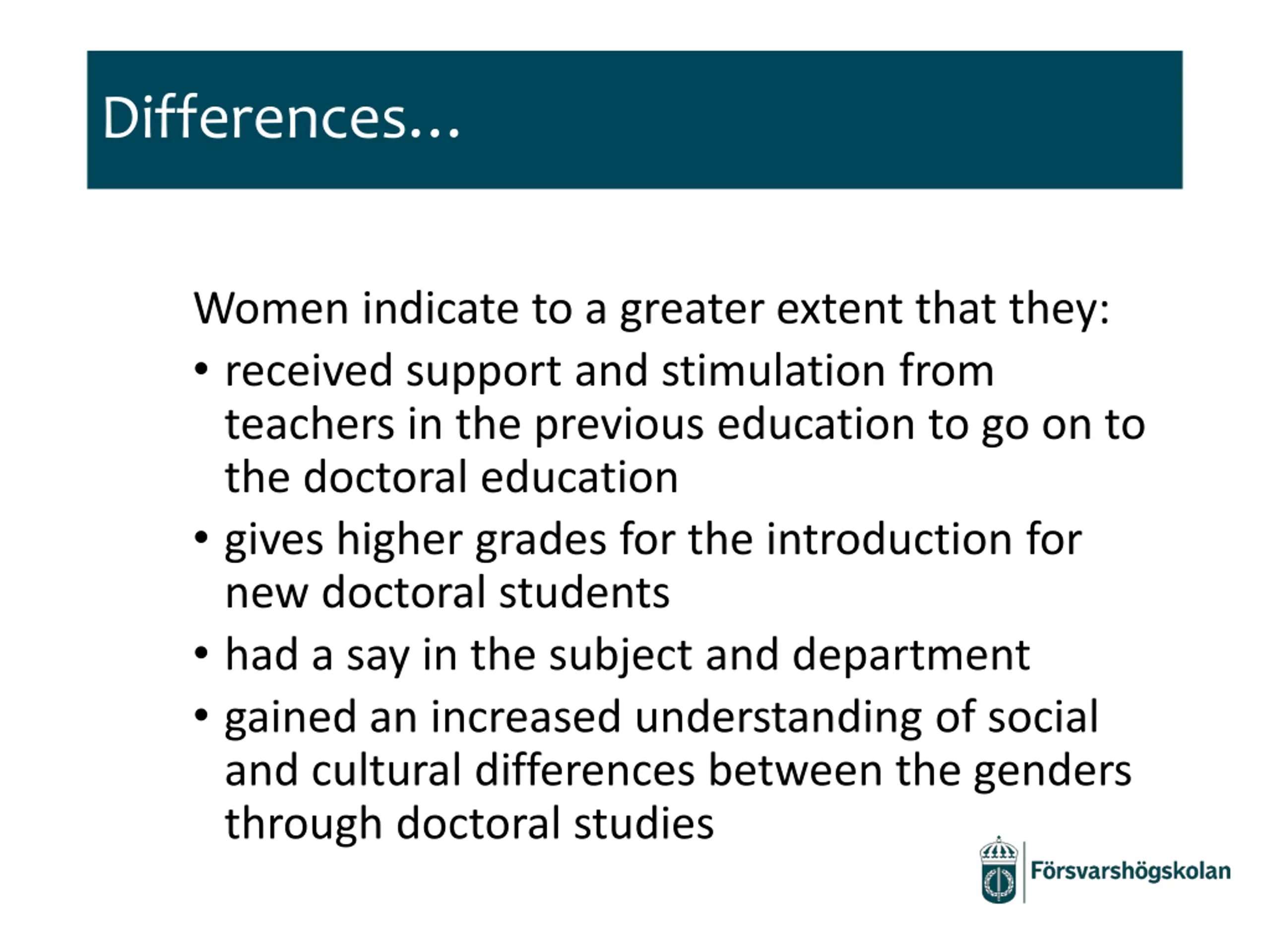 Differences...

Women indicate to a greater extent that they:

• received support and stimulation from teachers in the previous education to go on to the doctoral education
• gives higher grades for the introduction for new doctoral students
• had a say in the subject and department
• gained an increased understanding of social and cultural differences between the genders through doctoral studies

Försvarshögskolan